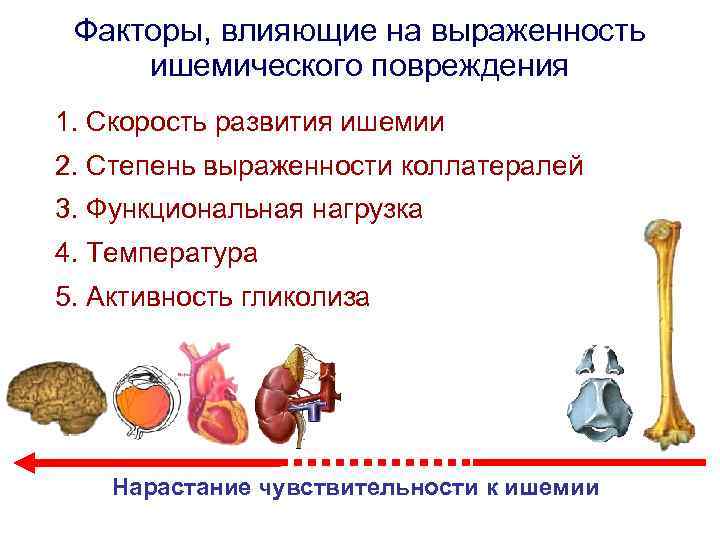 Факторы, влияющие на выраженность ишемического повреждения

1. Скорость развития ишемии
2. Степень выраженности коллатералей
3. Функциональная нагрузка
4. Температура
5. Активность гликолиза

Нарастание чувствительности к ишемии